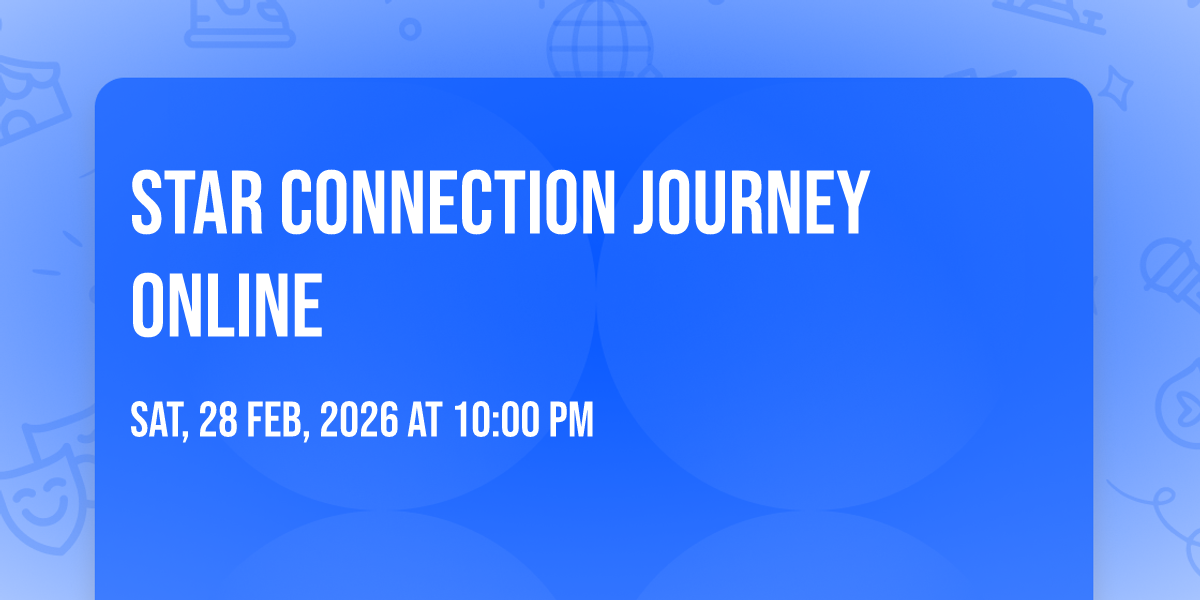 STAR CONNECTION JOURNEY ONLINE

SAT, 28 FEB, 2026 AT 10:00 PM